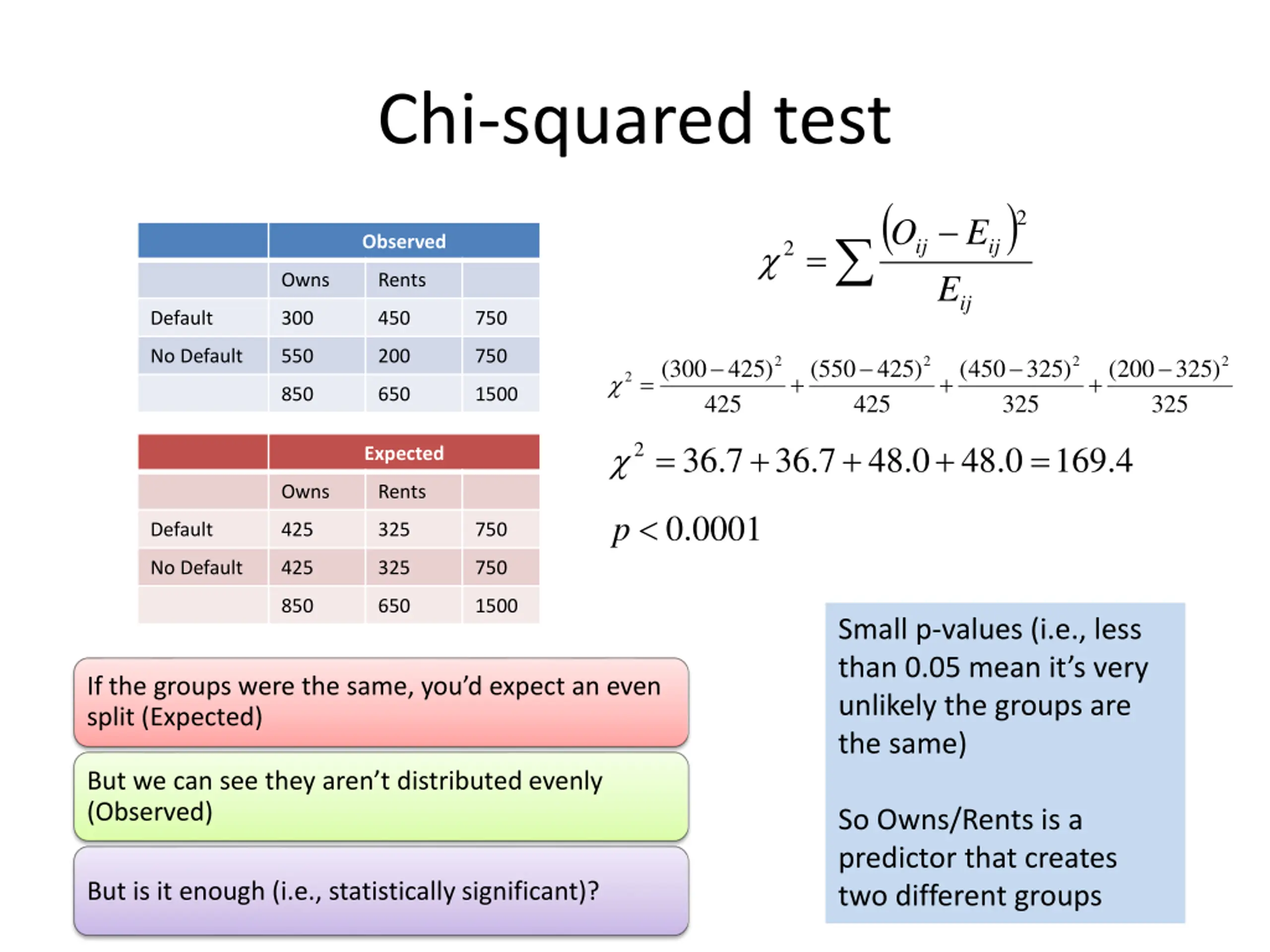 Chi-squared test

| | Observed | | |
|---|---|---|---|
| | Owns | Rents | |
| Default | 300 | 450 | 750 |
| No Default | 550 | 200 | 750 |
| | 850 | 650 | 1500 |

| | Expected | | |
|---|---|---|---|
| | Owns | Rents | |
| Default | 425 | 325 | 750 |
| No Default | 425 | 325 | 750 |
| | 850 | 650 | 1500 |

$\chi^2 = \sum \frac{(O_{ij} - E_{ij})^2}{E_{ij}}$

$\chi^2 = \frac{(300-425)^2}{425} + \frac{(550-425)^2}{425} + \frac{(450-325)^2}{325} + \frac{(200-325)^2}{325}$

$\chi^2 = 36.7 + 36.7 + 48.0 + 48.0 = 169.4$

$p < 0.0001$

If the groups were the same, you'd expect an even split (Expected)

But we can see they aren't distributed evenly (Observed)

But is it enough (i.e., statistically significant)?

Small p-values (i.e., less than 0.05 mean it's very unlikely the groups are the same)

So Owns/Rents is a predictor that creates two different groups